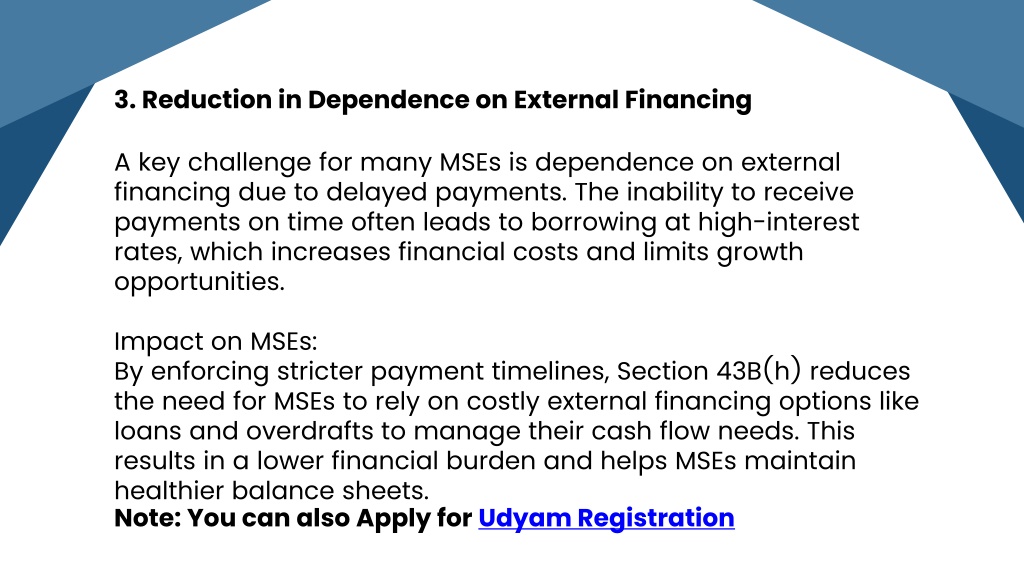 3. Reduction in Dependence on External Financing

A key challenge for many MSEs is dependence on external financing due to delayed payments. The inability to receive payments on time often leads to borrowing at high-interest rates, which increases financial costs and limits growth opportunities.

Impact on MSEs:
By enforcing stricter payment timelines, Section 43B(h) reduces the need for MSEs to rely on costly external financing options like loans and overdrafts to manage their cash flow needs. This results in a lower financial burden and helps MSEs maintain healthier balance sheets.
Note: You can also Apply for Udyam Registration